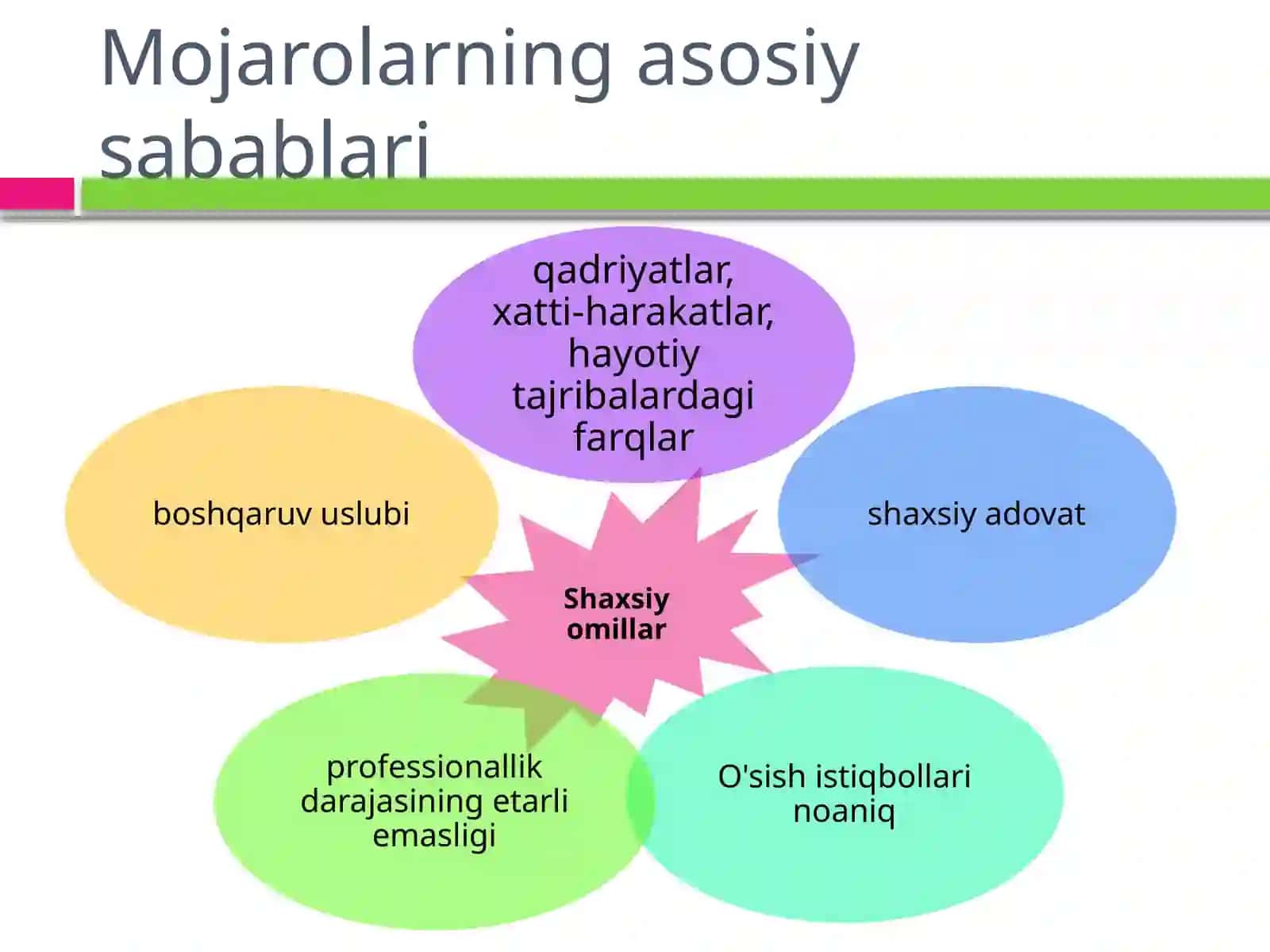 Mojarolarning asosiy sabablari

qadriyatlar, xatti-harakatlar, hayotiy tajribalardagi farqlar

boshqaruv uslubi

shaxsiy adovat

Shaxsiy omillar

professionallik darajasining etarli emasligi

O'sish istiqbollari noaniq